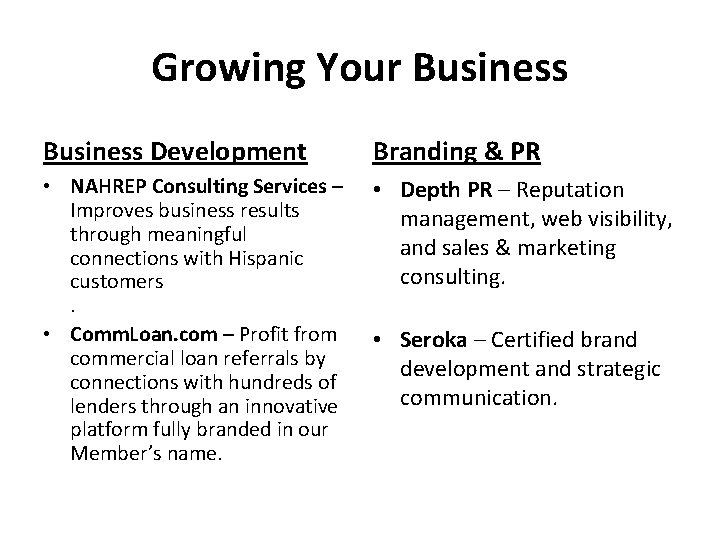 Growing Your Business

Business Development

• NAHREP Consulting Services – Improves business results through meaningful connections with Hispanic customers
.

• CommLoan.com – Profit from commercial loan referrals by connections with hundreds of lenders through an innovative platform fully branded in our Member's name.

Branding & PR

• Depth PR – Reputation management, web visibility, and sales & marketing consulting.

• Seroka – Certified brand development and strategic communication.